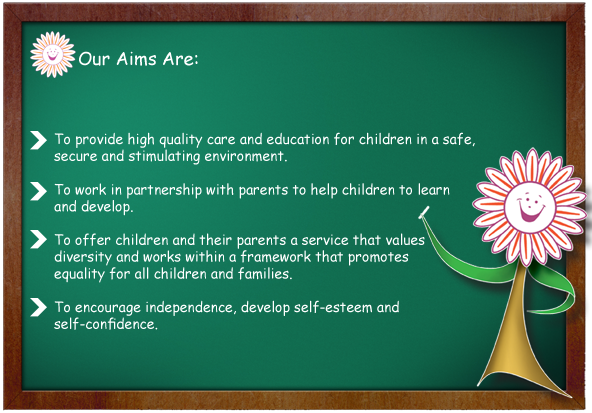 Our Aims Are:

To provide high quality care and education for children in a safe, secure and stimulating environment.

To work in partnership with parents to help children to learn and develop.

To offer children and their parents a service that values diversity and works within a framework that promotes equality for all children and families.

To encourage independence, develop self-esteem and self-confidence.